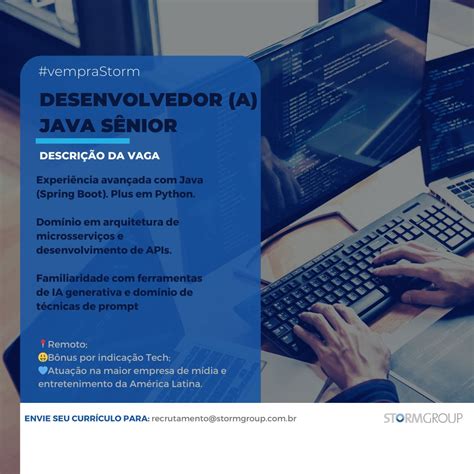 #vempraStorm

DESENVOLVEDOR (A) JAVA SÊNIOR

DESCRIÇÃO DA VAGA

Experiência avançada com Java (Spring Boot). Plus em Python.

Domínio em arquitetura de microsserviços e desenvolvimento de APIs.

Familiaridade com ferramentas de IA generativa e domínio de técnicas de prompt

📍Remoto;
🤑Bônus por indicação Tech;
💙Atuação na maior empresa de mídia e entretenimento da América Latina.

ENVIE SEU CURRÍCULO PARA: recrutamento@stormgroup.com.br

STORMGROUP